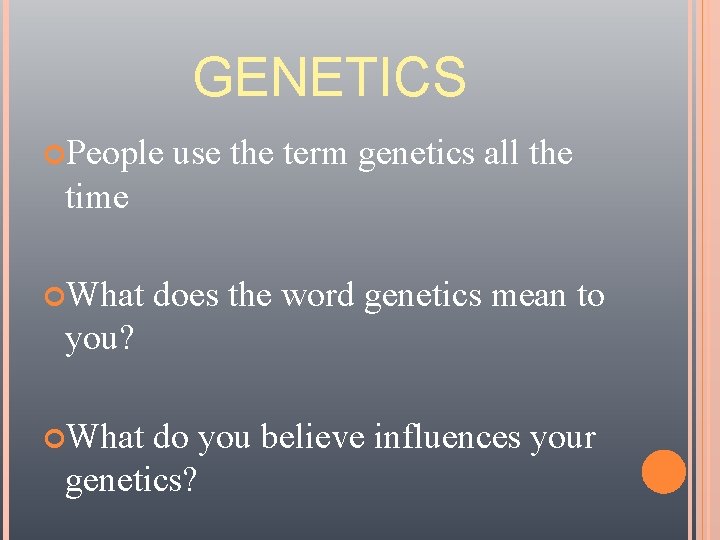 GENETICS

People use the term genetics all the time

What does the word genetics mean to you?

What do you believe influences your genetics?